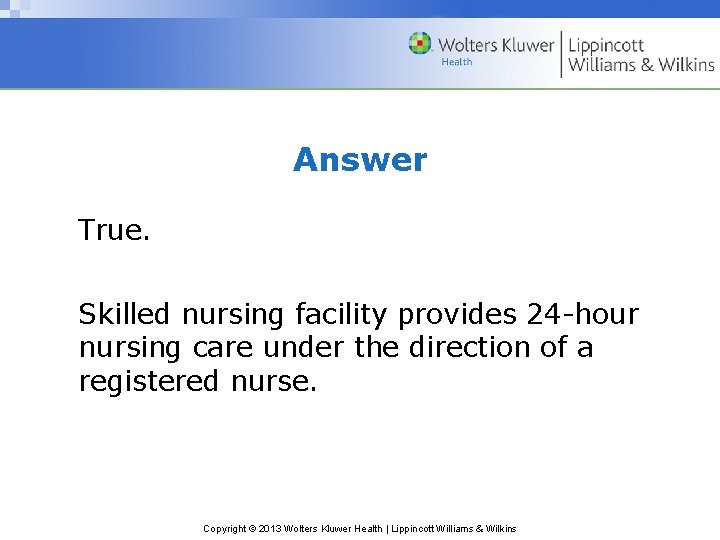 Wolters Kluwer Health | Lippincott Williams & Wilkins

Answer

True.

Skilled nursing facility provides 24-hour nursing care under the direction of a registered nurse.

Copyright © 2013 Wolters Kluwer Health | Lippincott Williams & Wilkins